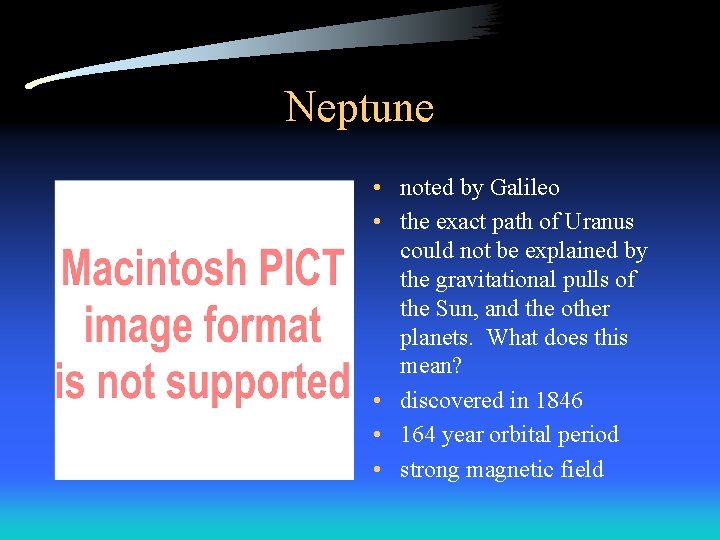 Neptune

Macintosh PICT image format is not supported

• noted by Galileo
• the exact path of Uranus could not be explained by the gravitational pulls of the Sun, and the other planets. What does this mean?
• discovered in 1846
• 164 year orbital period
• strong magnetic field